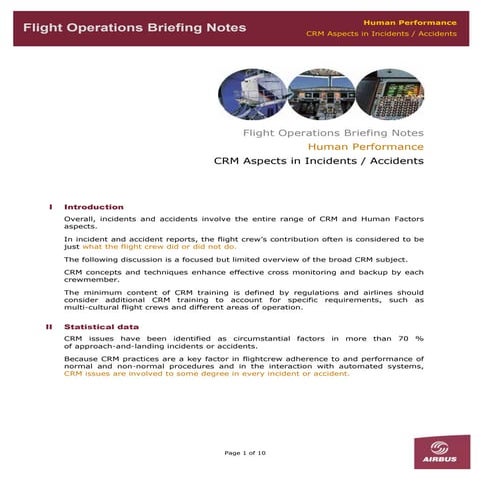 Flight Operations Briefing Notes

Human Performance
CRM Aspects in Incidents / Accidents

Flight Operations Briefing Notes
Human Performance
CRM Aspects in Incidents / Accidents

I Introduction

Overall, incidents and accidents involve the entire range of CRM and Human Factors aspects.

In incident and accident reports, the flight crew's contribution often is considered to be just what the flight crew did or did not do.

The following discussion is a focused but limited overview of the broad CRM subject.

CRM concepts and techniques enhance effective cross monitoring and backup by each crewmember.

The minimum content of CRM training is defined by regulations and airlines should consider additional CRM training to account for specific requirements, such as multi-cultural flight crews and different areas of operation.

II Statistical data

CRM issues have been identified as circumstantial factors in more than 70 % of approach-and-landing incidents or accidents.

Because CRM practices are a key factor in flightcrew adherence to and performance of normal and non-normal procedures and in the interaction with automated systems, CRM issues are involved to some degree in every incident or accident.

Page 1 of 10

AIRBUS